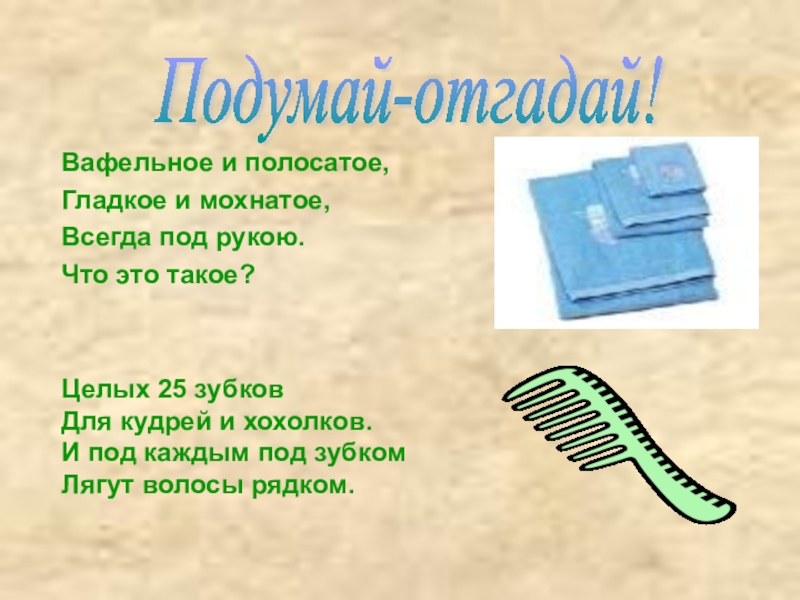 Подумай-отгадай!

Вафельное и полосатое,
Гладкое и мохнатое,
Всегда под рукою.
Что это такое?

Целых 25 зубков
Для кудрей и хохолков.
И под каждым под зубком
Лягут волосы рядком.